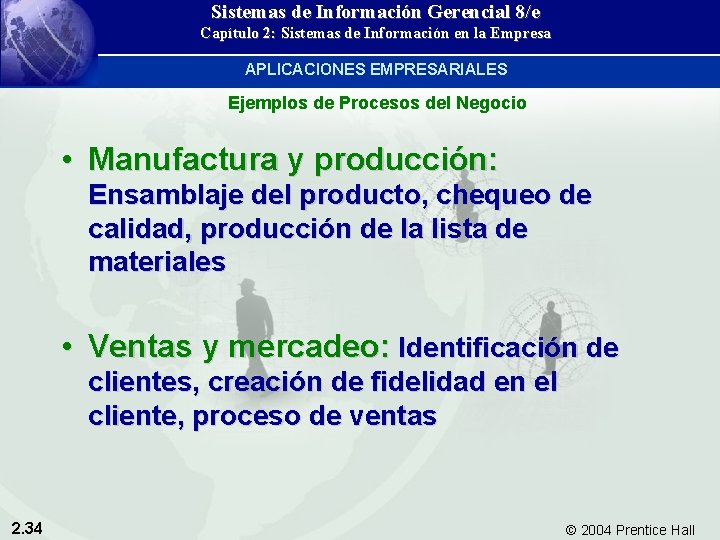 Sistemas de Información Gerencial 8/e
Capítulo 2: Sistemas de Información en la Empresa

APLICACIONES EMPRESARIALES

Ejemplos de Procesos del Negocio

• Manufactura y producción: Ensamblaje del producto, chequeo de calidad, producción de la lista de materiales

• Ventas y mercadeo: Identificación de clientes, creación de fidelidad en el cliente, proceso de ventas

2.34

© 2004 Prentice Hall